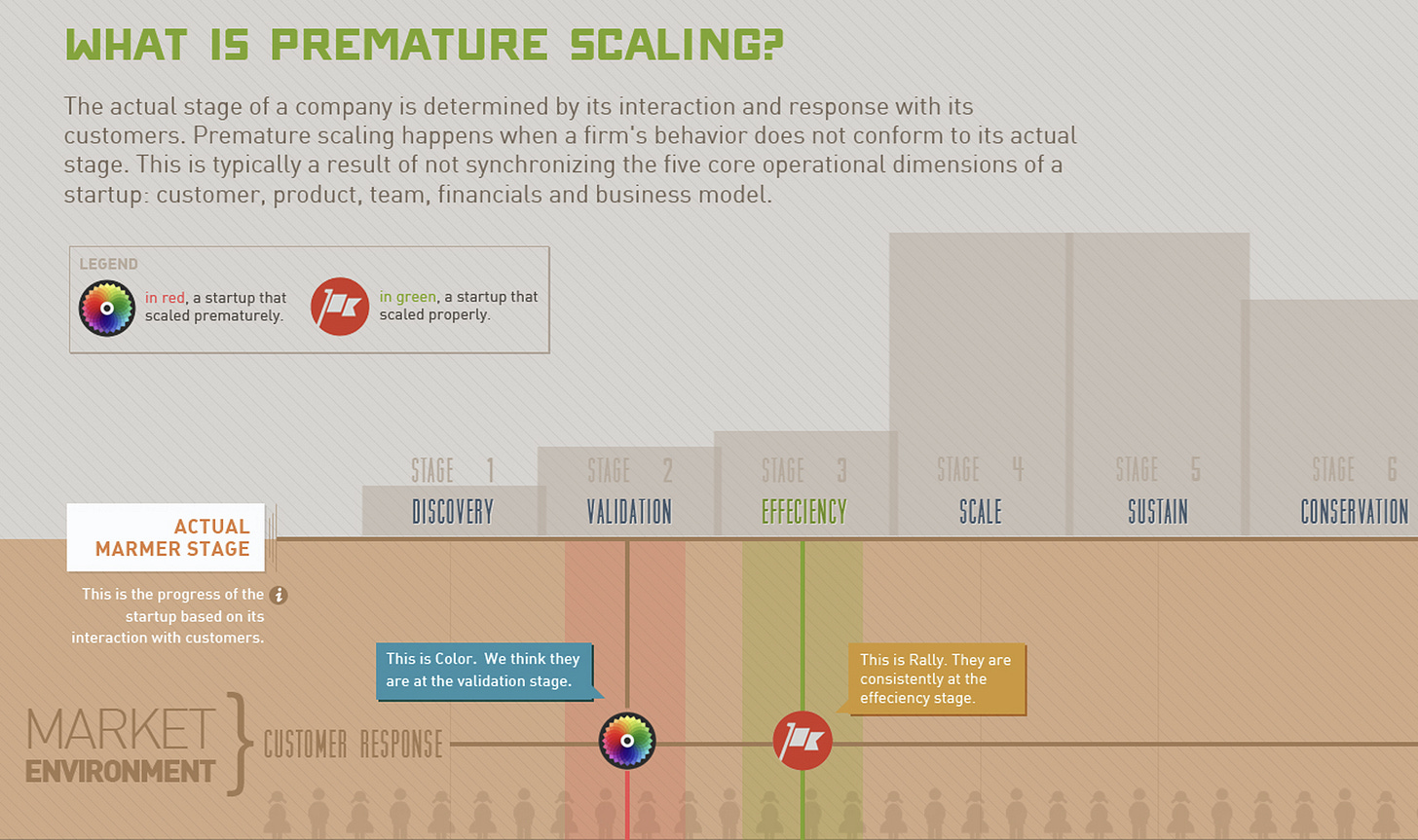 WHAT IS PREMATURE SCALING?

The actual stage of a company is determined by its interaction and response with its customers. Premature scaling happens when a firm's behavior does not conform to its actual stage. This is typically a result of not synchronizing the five core operational dimensions of a startup: customer, product, team, financials and business model.

LEGEND

in red, a startup that scaled prematurely.

in green, a startup that scaled properly.

STAGE 1
DISCOVERY

STAGE 2
VALIDATION

STAGE 3
EFFECIENCY

STAGE 4
SCALE

STAGE 5
SUSTAIN

STAGE 6
CONSERVATION

ACTUAL MARMER STAGE

This is the progress of the startup based on its interaction with customers.

This is Color. We think they are at the validation stage.

This is Rally. They are consistently at the effeciency stage.

MARKET ENVIRONMENT

CUSTOMER RESPONSE